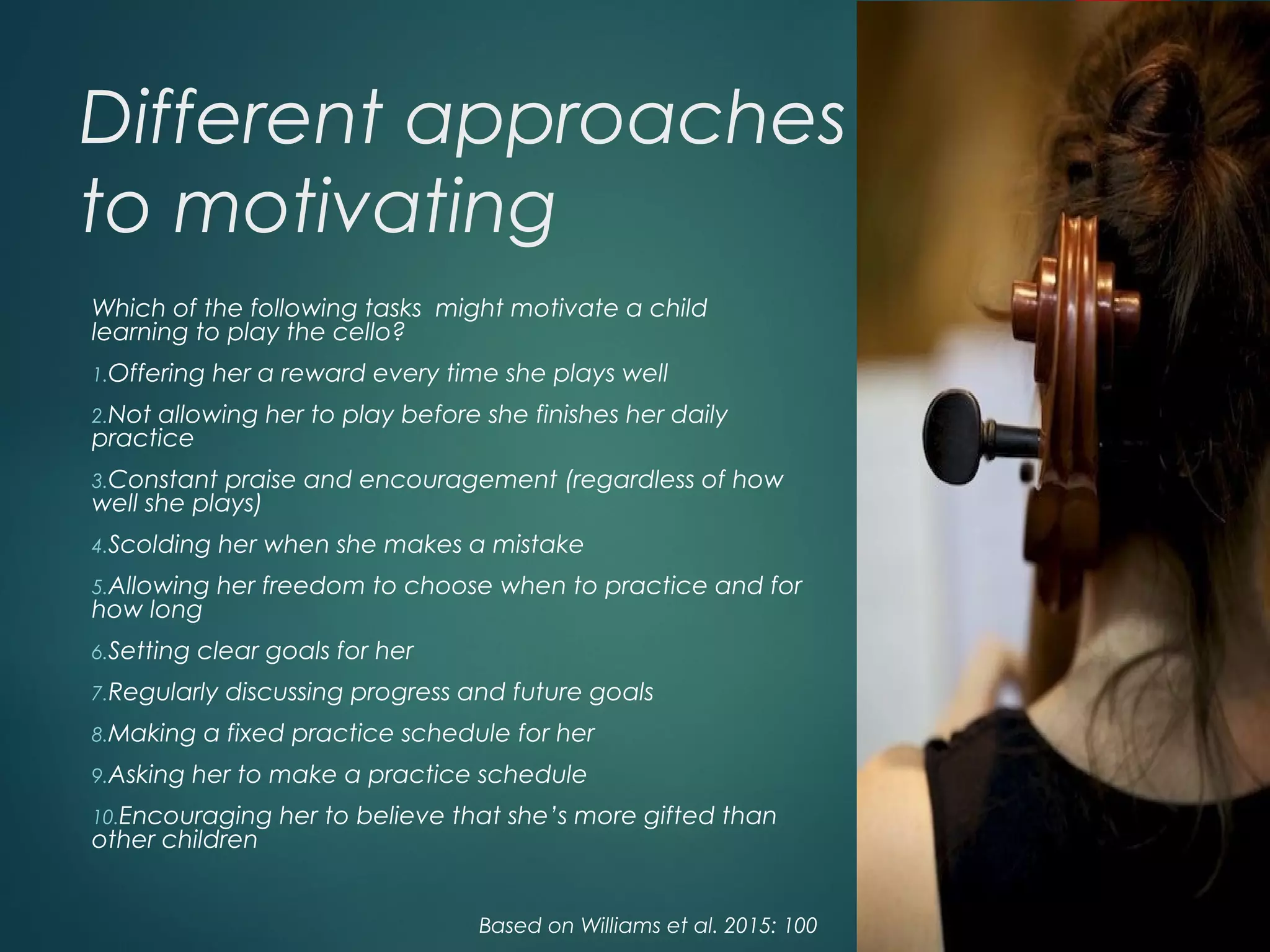 Different approaches to motivating

Which of the following tasks  might motivate a child learning to play the cello?

1.Offering her a reward every time she plays well

2.Not allowing her to play before she finishes her daily practice

3.Constant praise and encouragement (regardless of how well she plays)

4.Scolding her when she makes a mistake

5.Allowing her freedom to choose when to practice and for how long

6.Setting clear goals for her

7.Regularly discussing progress and future goals

8.Making a fixed practice schedule for her

9.Asking her to make a practice schedule

10.Encouraging her to believe that she's more gifted than other children

Based on Williams et al. 2015: 100